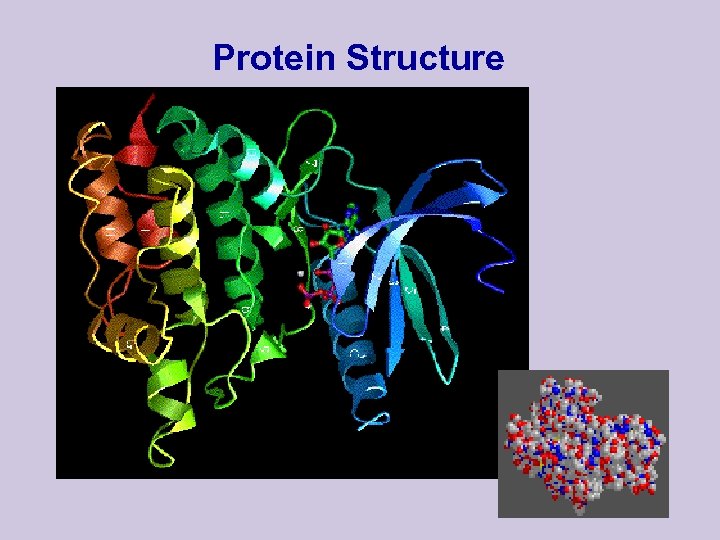 Protein Structure